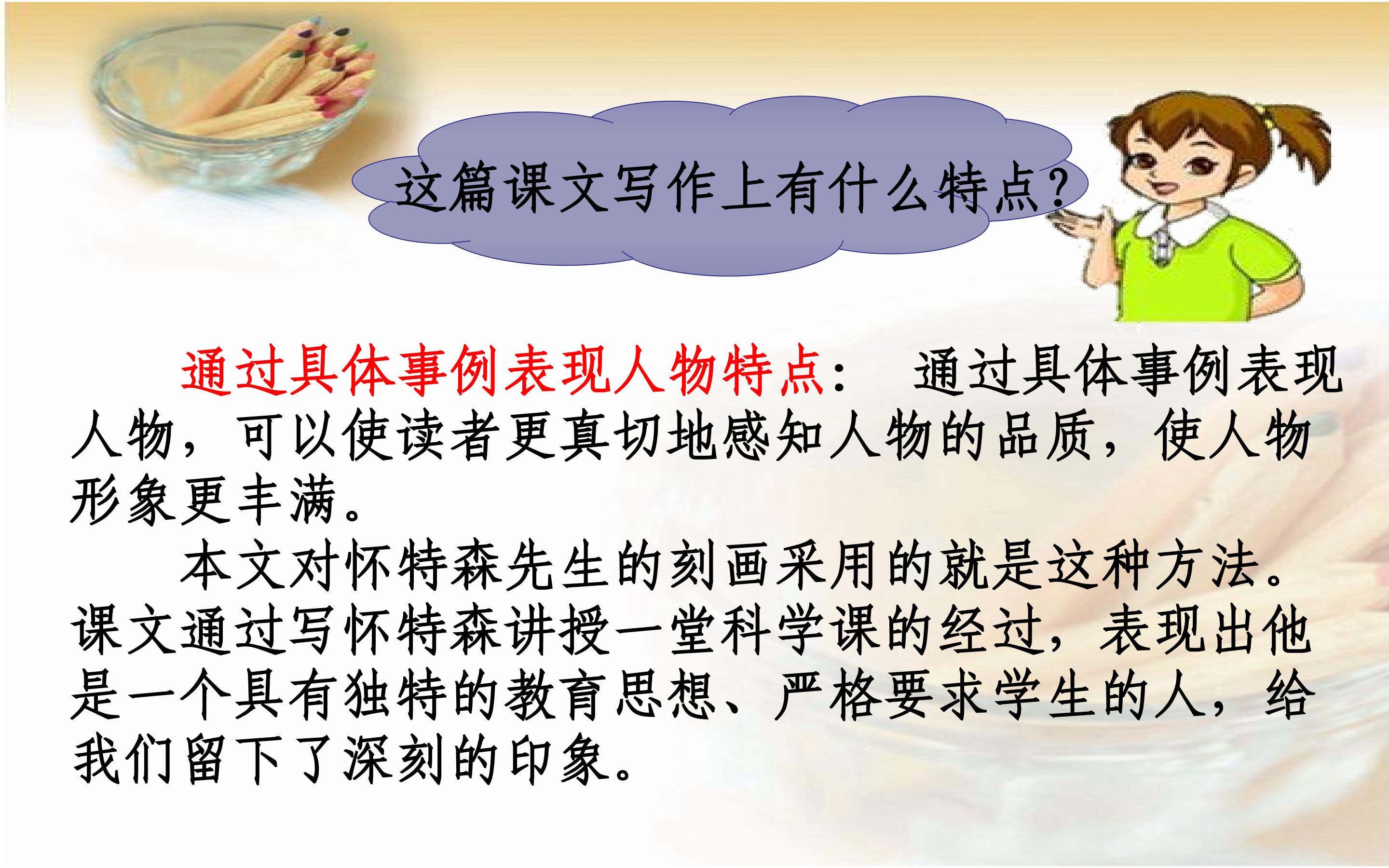 这篇课文写作上有什么特点？

通过具体事例表现人物特点： 通过具体事例表现人物，可以使读者更真切地感知人物的品质，使人物形象更丰满。

本文对怀特森先生的刻画采用的就是这种方法。课文通过写怀特森讲授一堂科学课的经过，表现出他是一个具有独特的教育思想、严格要求学生的人，给我们留下了深刻的印象。